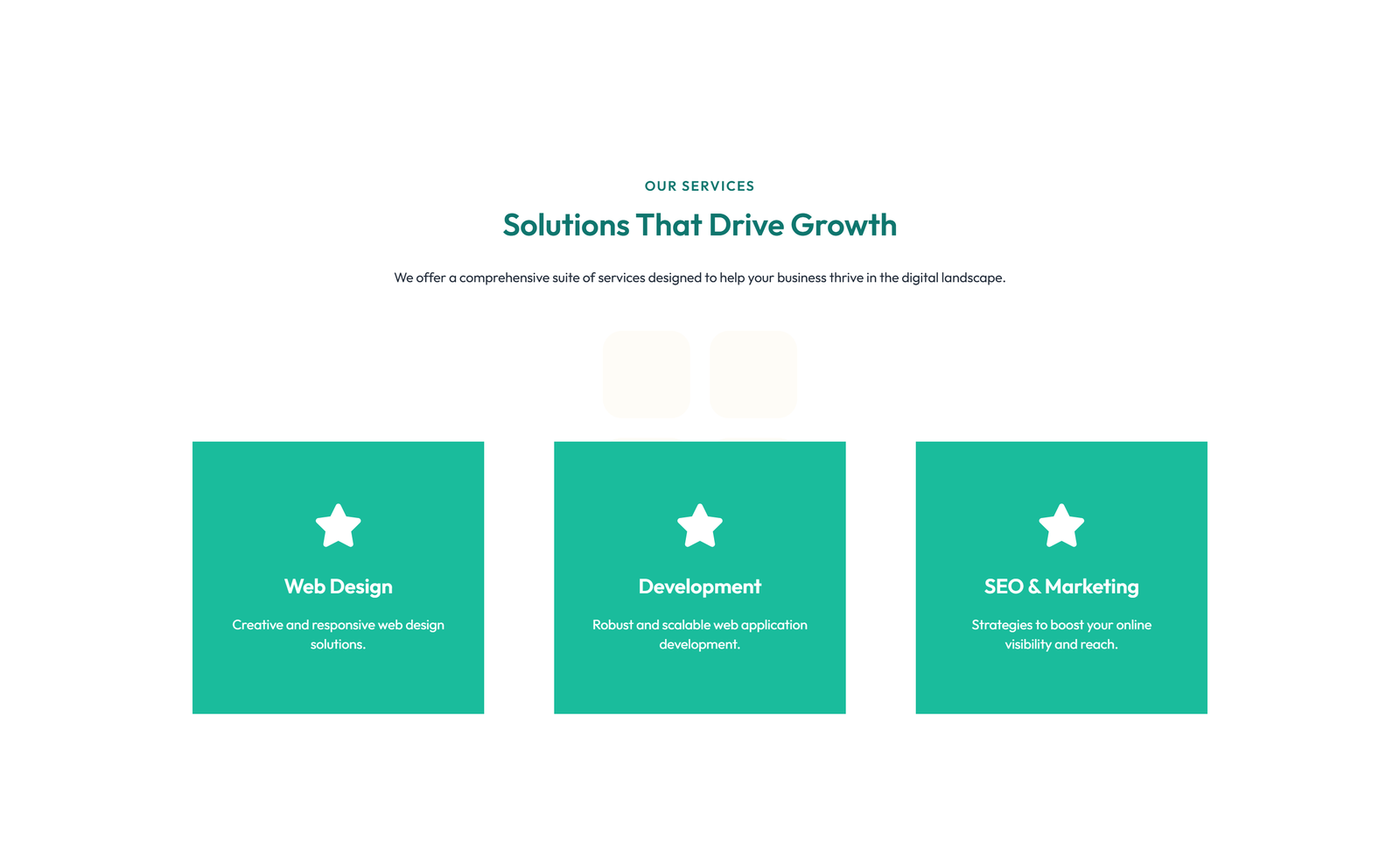 OUR SERVICES

Solutions That Drive Growth

We offer a comprehensive suite of services designed to help your business thrive in the digital landscape.

Web Design

Creative and responsive web design solutions.

Development

Robust and scalable web application development.

SEO & Marketing

Strategies to boost your online visibility and reach.